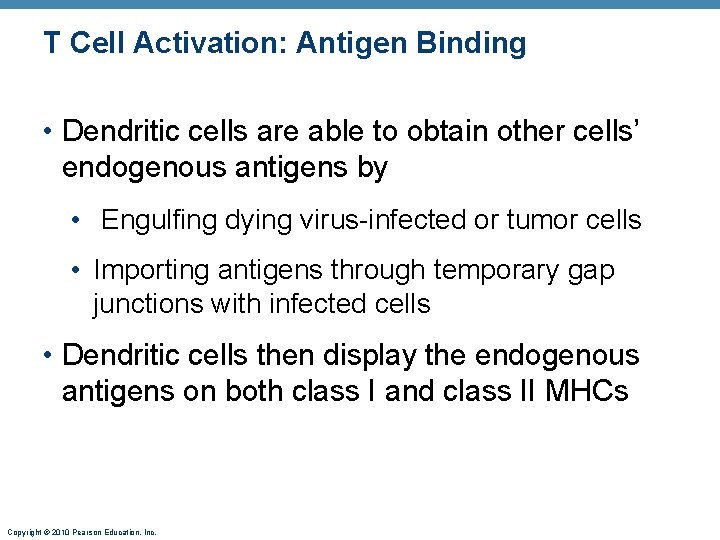 T Cell Activation: Antigen Binding

• Dendritic cells are able to obtain other cells' endogenous antigens by

• Engulfing dying virus-infected or tumor cells

• Importing antigens through temporary gap junctions with infected cells

• Dendritic cells then display the endogenous antigens on both class I and class II MHCs

Copyright © 2010 Pearson Education, Inc.